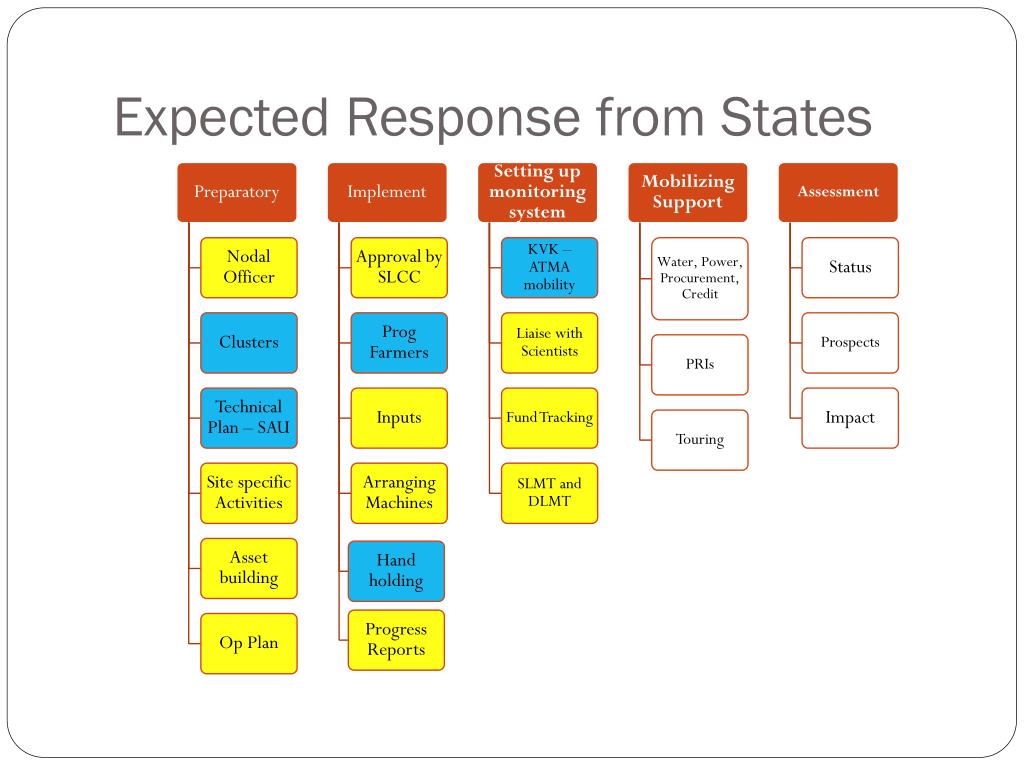 Expected Response from States

Preparatory

Nodal Officer

Clusters

Technical Plan – SAU

Site specific Activities

Asset building

Op Plan

Implement

Approval by SLCC

Prog Farmers

Inputs

Arranging Machines

Hand holding

Progress Reports

Setting up monitoring system

KVK – ATMA mobility

Liaise with Scientists

Fund Tracking

SLMT and DLMT

Mobilizing Support

Water, Power, Procurement, Credit

PRIs

Touring

Assessment

Status

Prospects

Impact